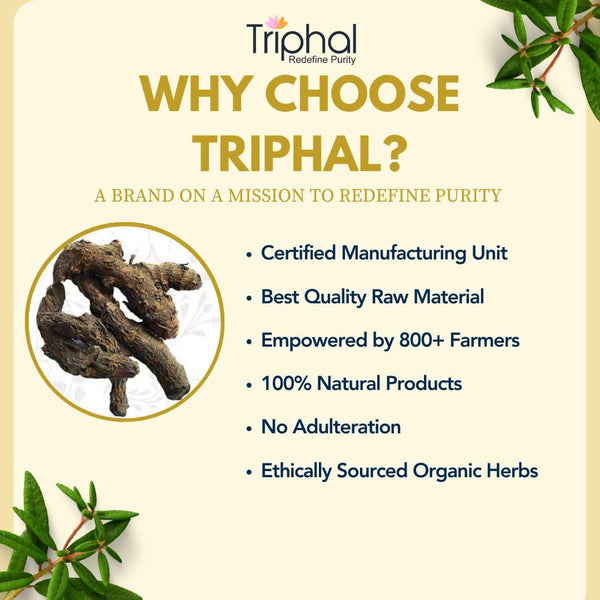 Triphal
Redefine Purity

WHY CHOOSE TRIPHAL?

A BRAND ON A MISSION TO REDEFINE PURITY

• Certified Manufacturing Unit
• Best Quality Raw Material
• Empowered by 800+ Farmers
• 100% Natural Products
• No Adulteration
• Ethically Sourced Organic Herbs